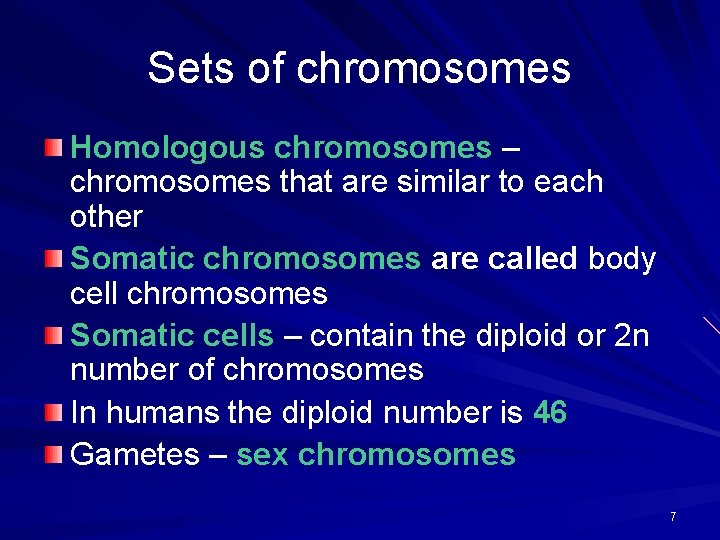 Sets of chromosomes

Homologous chromosomes – chromosomes that are similar to each other

Somatic chromosomes are called body cell chromosomes

Somatic cells – contain the diploid or 2n number of chromosomes

In humans the diploid number is 46

Gametes – sex chromosomes

7